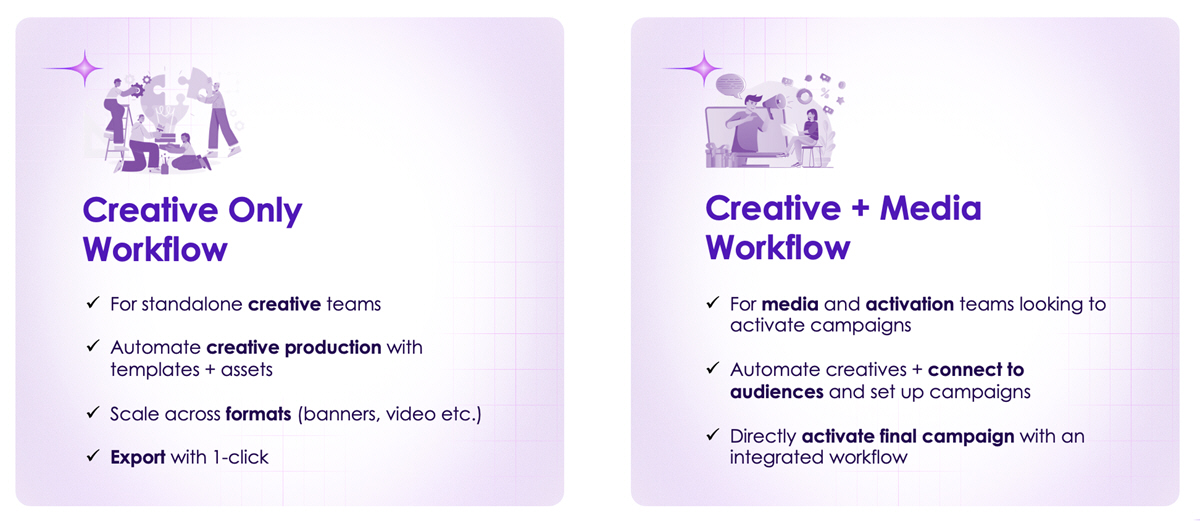 Creative Only Workflow

✓ For standalone creative teams

✓ Automate creative production with templates + assets

✓ Scale across formats (banners, video etc.)

✓ Export with 1-click

Creative + Media Workflow

✓ For media and activation teams looking to activate campaigns

✓ Automate creatives + connect to audiences and set up campaigns

✓ Directly activate final campaign with an integrated workflow